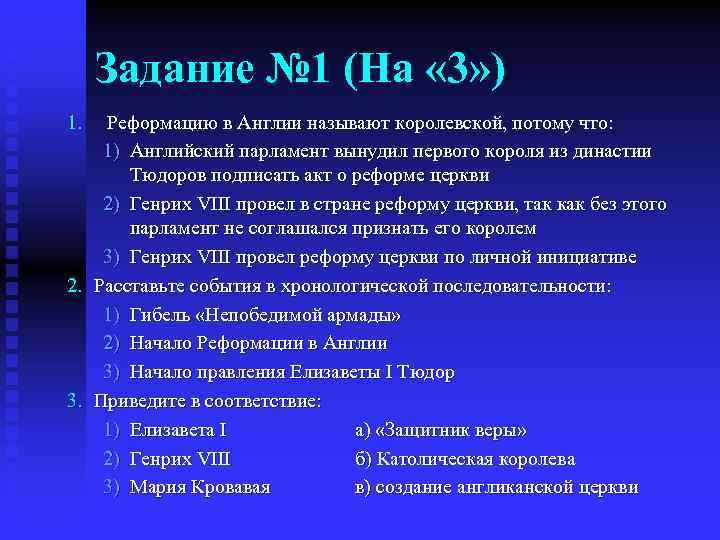 Задание №1 (На «3»)

1. Реформацию в Англии называют королевской, потому что:
1) Английский парламент вынудил первого короля из династии Тюдоров подписать акт о реформе церкви
2) Генрих VIII провел в стране реформу церкви, так как без этого парламент не соглашался признать его королем
3) Генрих VIII провел реформу церкви по личной инициативе
2. Расставьте события в хронологической последовательности:
1) Гибель «Непобедимой армады»
2) Начало Реформации в Англии
3) Начало правления Елизаветы I Тюдор
3. Приведите в соответствие:
1) Елизавета I
2) Генрих VIII
3) Мария Кровавая

а) «Защитник веры»
б) Католическая королева
в) создание англиканской церкви